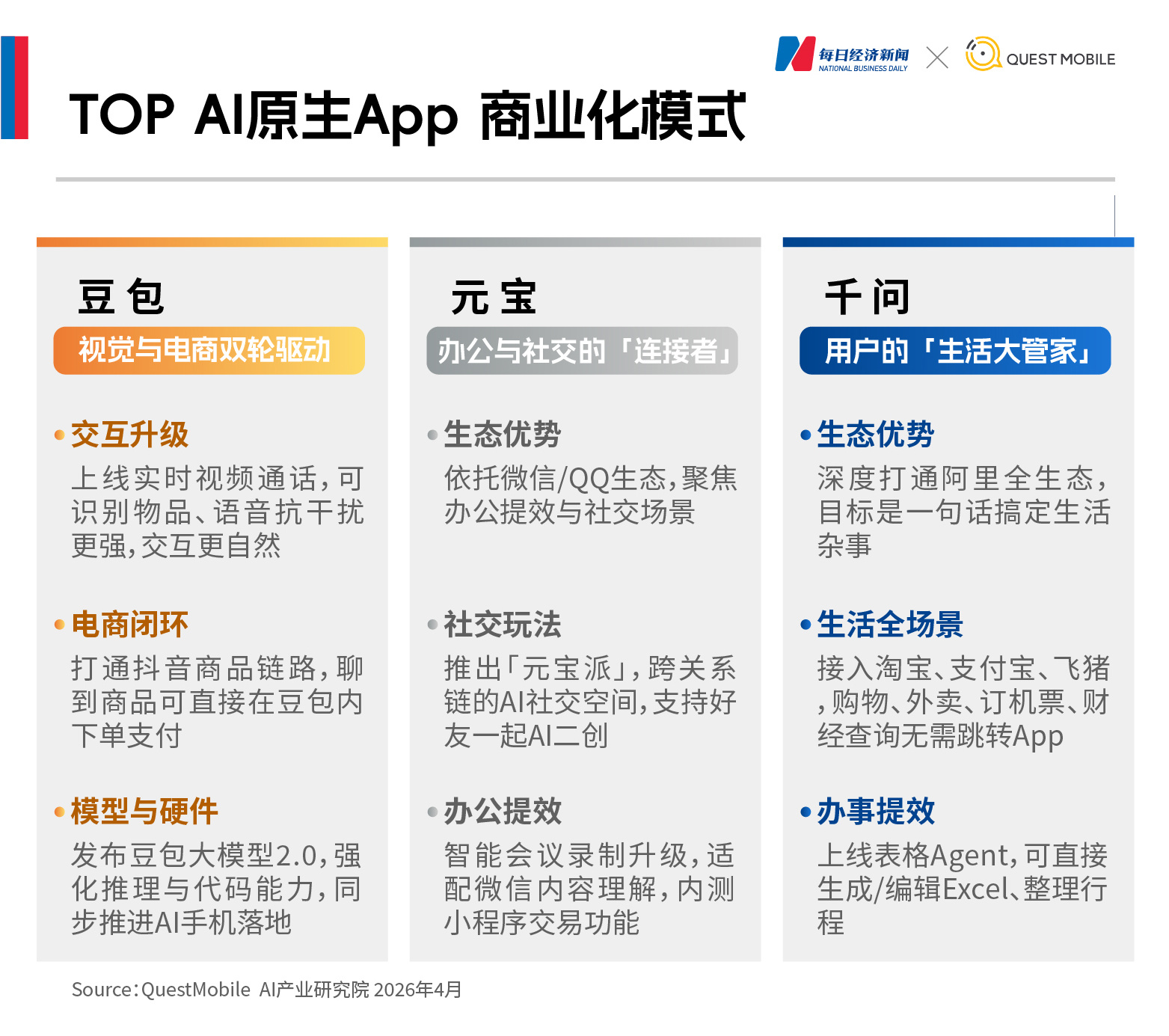 每日经济新闻 NATIONAL BUSINESS DAILY × QUEST MOBILE

TOP AI原生App 商业化模式

豆包
视觉与电商双轮驱动

• 交互升级
上线实时视频通话，可识别物品、语音抗干扰更强，交互更自然

• 电商闭环
打通抖音商品链路，聊到商品可直接在豆包内下单支付

• 模型与硬件
发布豆包大模型2.0，强化推理与代码能力，同步推进AI手机落地

元宝
办公与社交的「连接者」

• 生态优势
依托微信/QQ生态，聚焦办公提效与社交场景

• 社交玩法
推出「元宝派」，跨关系链的AI社交空间，支持好友一起AI二创

• 办公提效
智能会议录制升级，适配微信内容理解，内测小程序交易功能

千问
用户的「生活大管家」

• 生态优势
深度打通阿里全生态，目标是一句话搞定生活杂事

• 生活全场景
接入淘宝、支付宝、飞猪，购物、外卖、订机票、财经查询无需跳转App

• 办事提效
上线表格Agent，可直接生成/编辑Excel、整理行程

Source：QuestMobile AI产业研究院 2026年4月